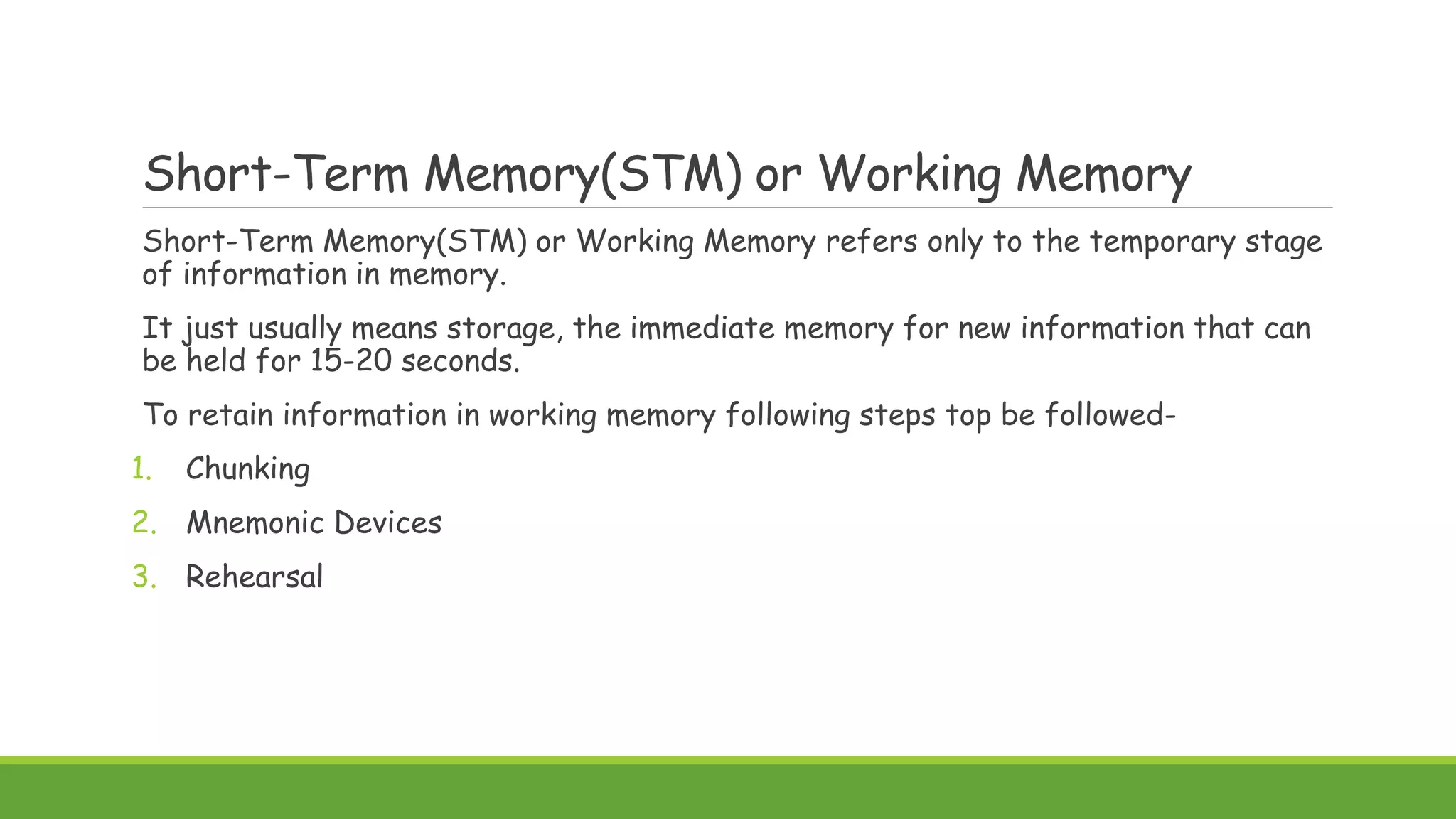 Short-Term Memory(STM) or Working Memory

Short-Term Memory(STM) or Working Memory refers only to the temporary stage of information in memory.

It just usually means storage, the immediate memory for new information that can be held for 15-20 seconds.

To retain information in working memory following steps top be followed-

1. Chunking
2. Mnemonic Devices
3. Rehearsal